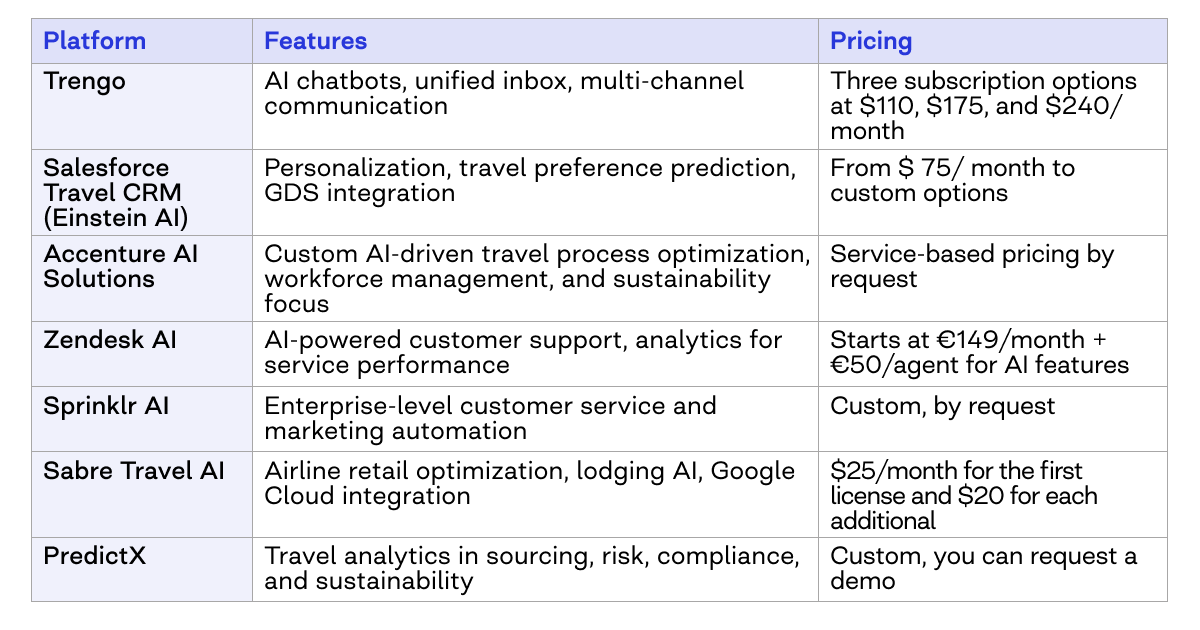 | Platform | Features | Pricing |
|---|---|---|
| Trengo | AI chatbots, unified inbox, multi-channel communication | Three subscription options at \$110, \$175, and \$240/ month |
| Salesforce Travel CRM (Einstein AI) | Personalization, travel preference prediction, GDS integration | From \$ 75/ month to custom options |
| Accenture AI Solutions | Custom AI-driven travel process optimization, workforce management, and sustainability focus | Service-based pricing by request |
| Zendesk AI | AI-powered customer support, analytics for service performance | Starts at €149/month + €50/agent for AI features |
| Sprinklr AI | Enterprise-level customer service and marketing automation | Custom, by request |
| Sabre Travel AI | Airline retail optimization, lodging AI, Google Cloud integration | \$25/month for the first license and \$20 for each additional |
| PredictX | Travel analytics in sourcing, risk, compliance, and sustainability | Custom, you can request a demo |